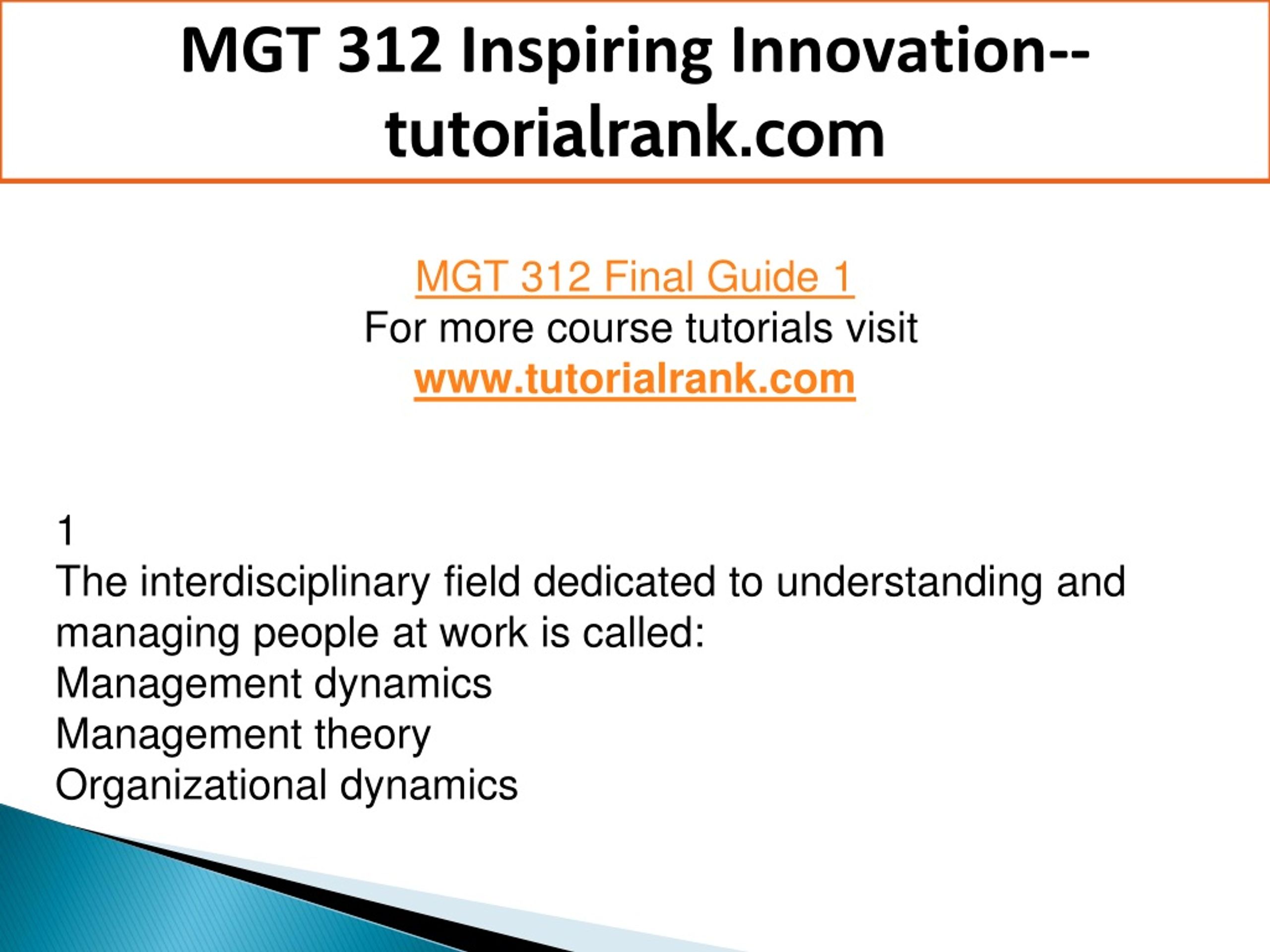 MGT 312 Inspiring Innovation--tutorialrank.com

MGT 312 Final Guide 1
For more course tutorials visit
www.tutorialrank.com

1
The interdisciplinary field dedicated to understanding and managing people at work is called:
Management dynamics
Management theory
Organizational dynamics